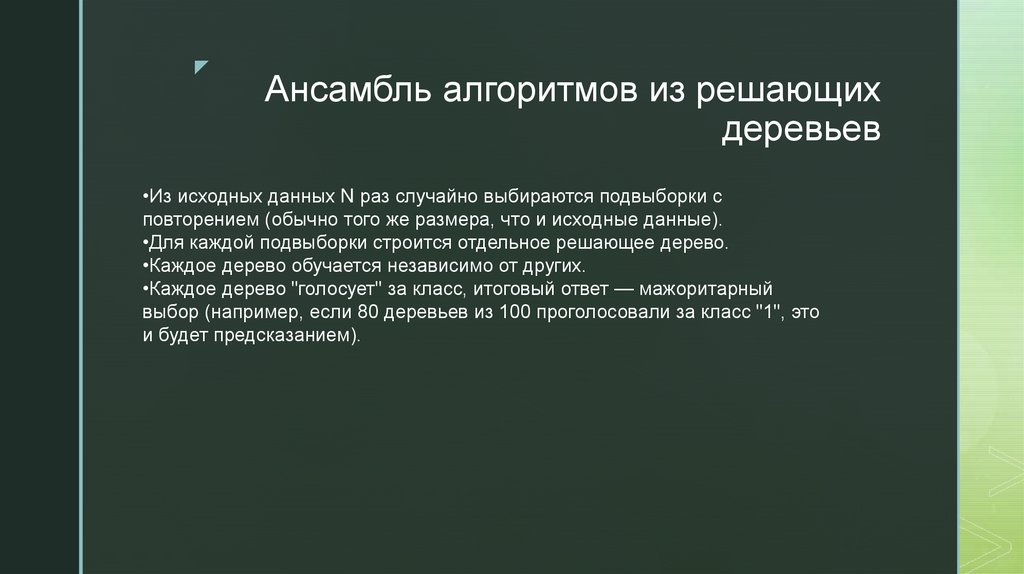 Ансамбль алгоритмов из решающих деревьев

•Из исходных данных N раз случайно выбираются подвыборки с повторением (обычно того же размера, что и исходные данные).
•Для каждой подвыборки строится отдельное решающее дерево.
•Каждое дерево обучается независимо от других.
•Каждое дерево "голосует" за класс, итоговый ответ — мажоритарный выбор (например, если 80 деревьев из 100 проголосовали за класс "1", это и будет предсказанием).